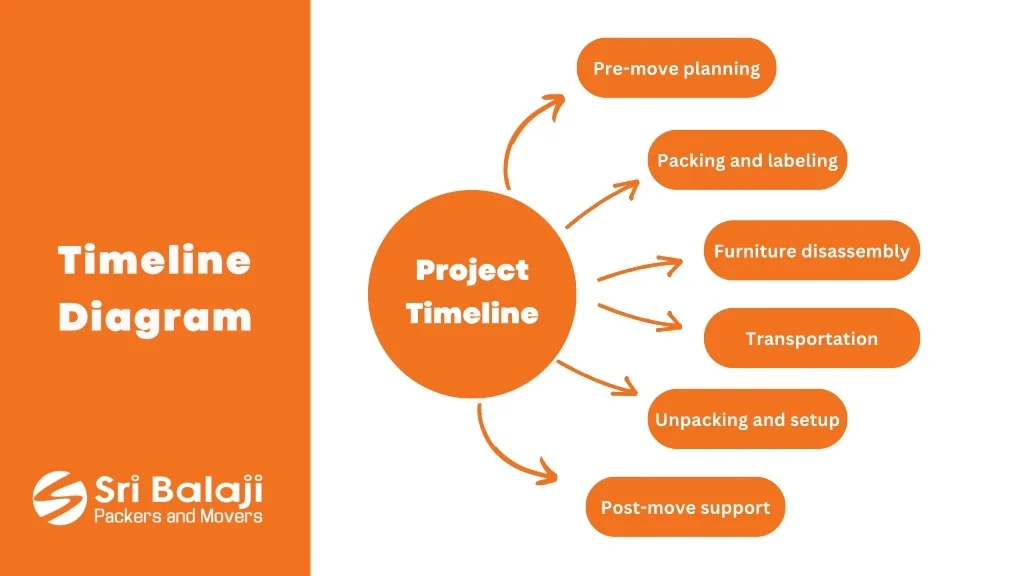 Timeline Diagram

Sri Balaji
Packers and Movers

Project Timeline

Pre-move planning

Packing and labeling

Furniture disassembly

Transportation

Unpacking and setup

Post-move support